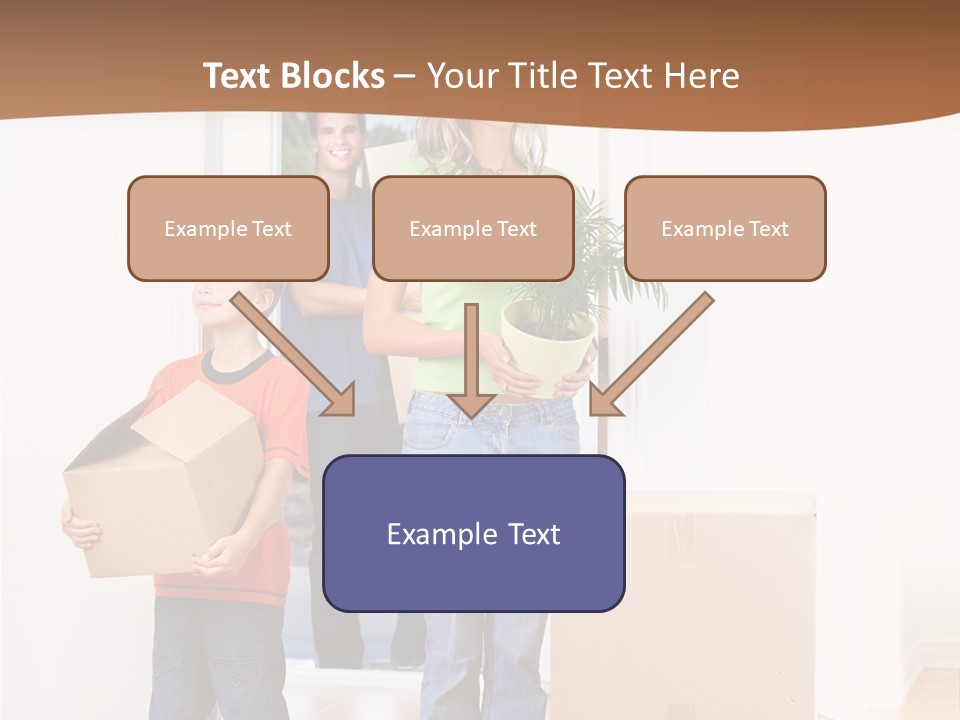 Text Blocks – Your Title Text Here

Example Text

Example Text

Example Text

Example Text